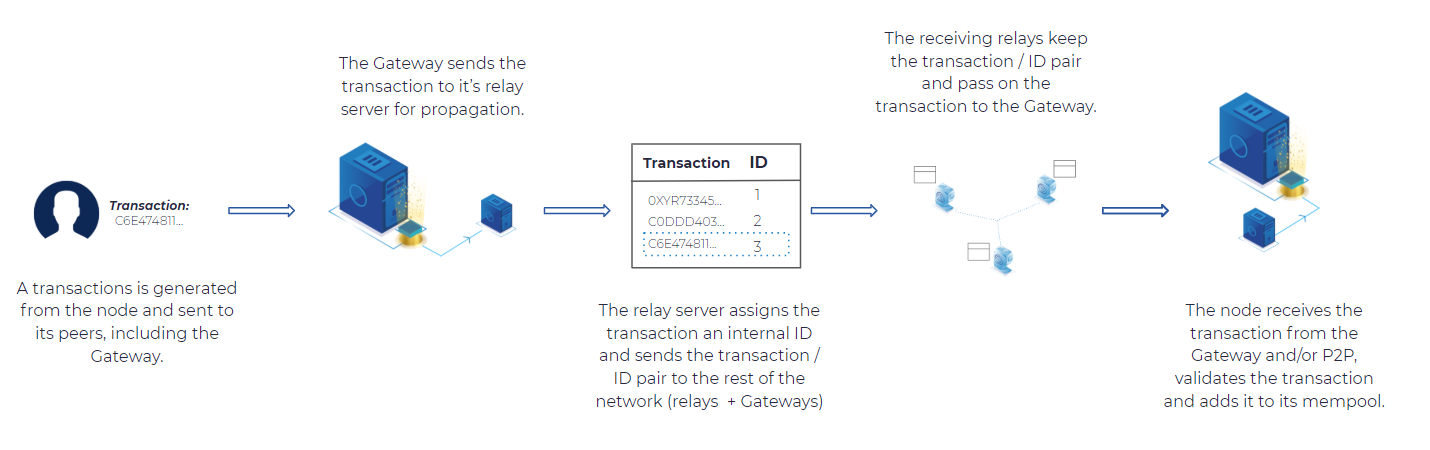 Transaction:
C6E474811...

A transactions is generated from the node and sent to its peers, including the Gateway.

The Gateway sends the transaction to it's relay server for propagation.

| Transaction | ID |
|---|---|
| 0XYR73345... | 1 |
| C0DDD403... | 2 |
| C6E474811... | 3 |

The relay server assigns the transaction an internal ID and sends the transaction / ID pair to the rest of the network (relays + Gateways)

The receiving relays keep the transaction / ID pair and pass on the transaction to the Gateway.

The node receives the transaction from the Gateway and/or P2P, validates the transaction and adds it to its mempool.